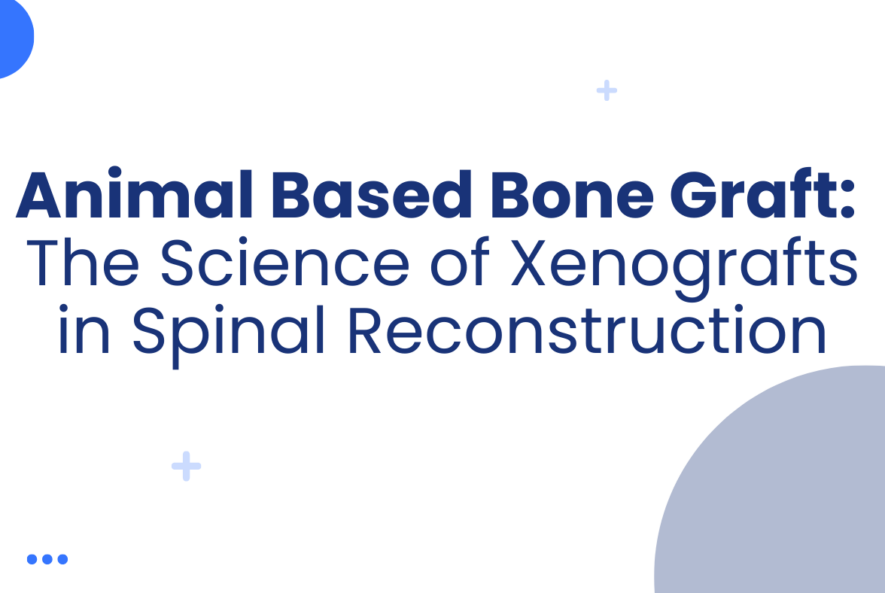 Animal Based Bone Graft:
The Science of Xenografts in Spinal Reconstruction